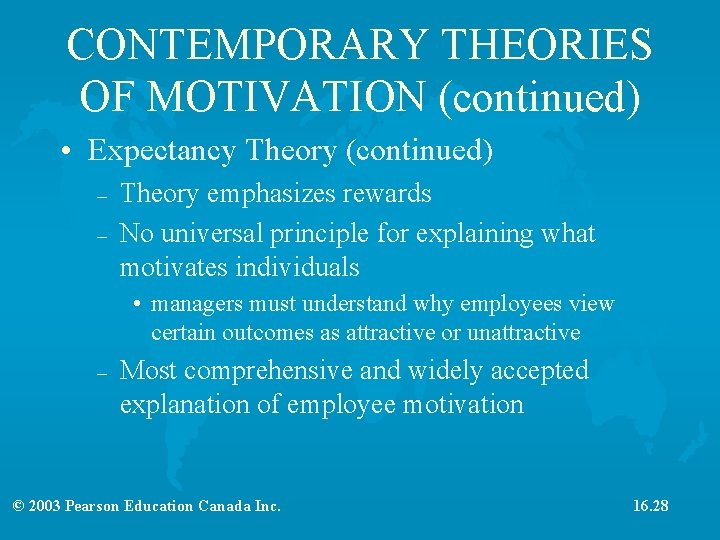 CONTEMPORARY THEORIES OF MOTIVATION (continued)

• Expectancy Theory (continued)

– Theory emphasizes rewards

– No universal principle for explaining what motivates individuals

• managers must understand why employees view certain outcomes as attractive or unattractive

– Most comprehensive and widely accepted explanation of employee motivation

© 2003 Pearson Education Canada Inc.

16.28